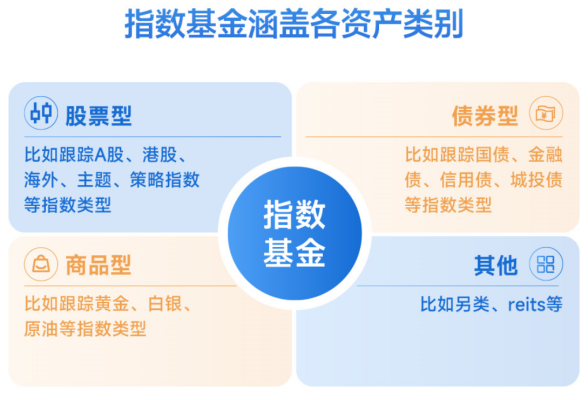 指数基金涵盖各资产类别

股票型
比如跟踪A股、港股、海外、主题、策略指数等指数类型

债券型
比如跟踪国债、金融债、信用债、城投债等指数类型

指数基金

商品型
比如跟踪黄金、白银、原油等指数类型

其他
比如另类、reits等